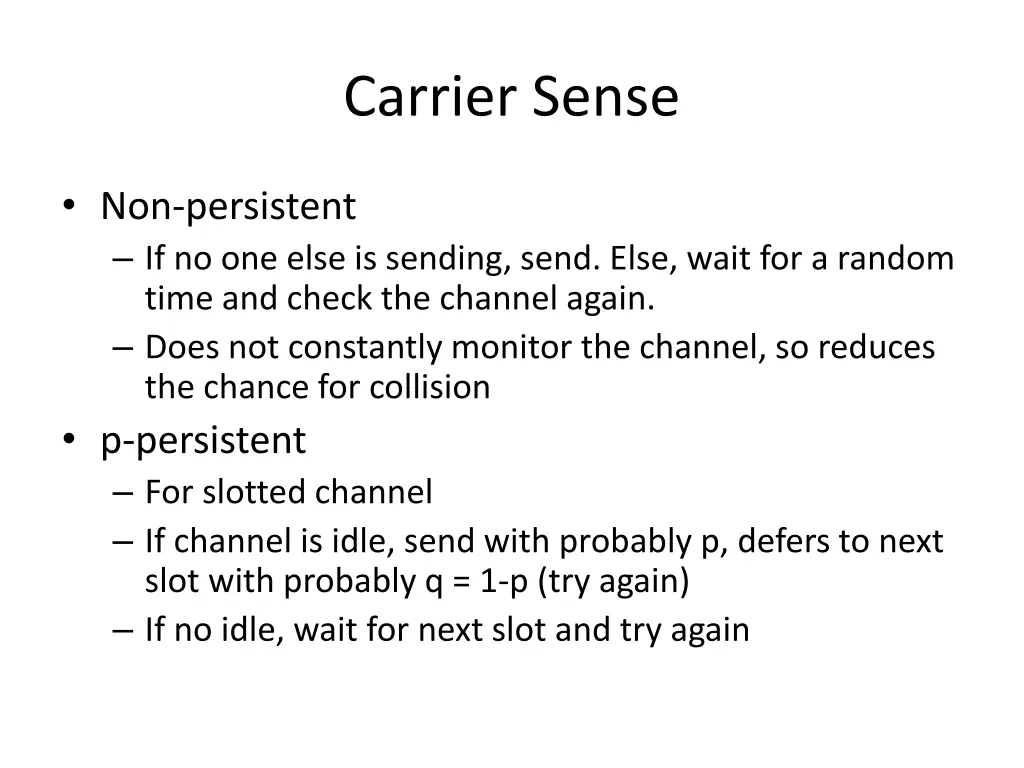 Carrier Sense

• Non-persistent
– If no one else is sending, send. Else, wait for a random time and check the channel again.
– Does not constantly monitor the channel, so reduces the chance for collision
• p-persistent
– For slotted channel
– If channel is idle, send with probably p, defers to next slot with probably q = 1-p (try again)
– If no idle, wait for next slot and try again